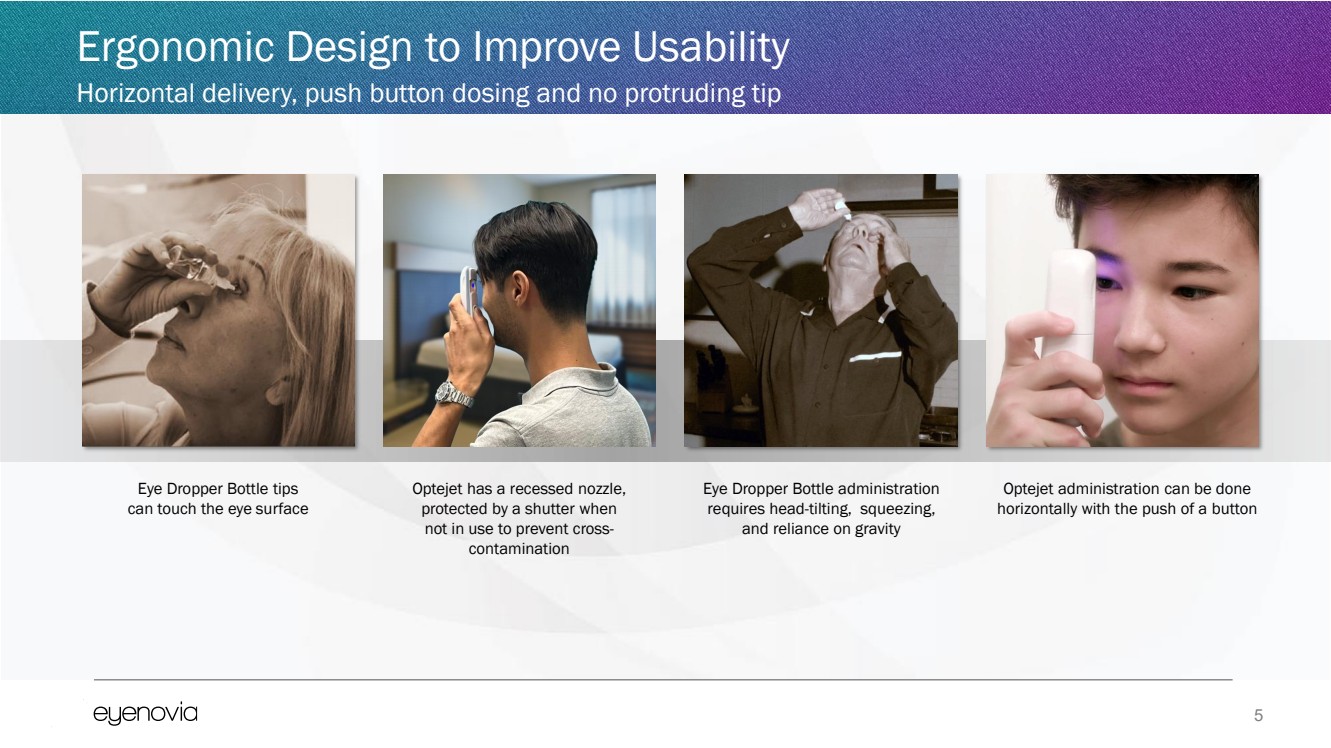 Ergonomic Design to Improve Usability
Horizontal delivery, push button dosing and no protruding tip

Eye Dropper Bottle tips can touch the eye surface

Optejet has a recessed nozzle, protected by a shutter when not in use to prevent cross-contamination

Eye Dropper Bottle administration requires head-tilting, squeezing, and reliance on gravity

Optejet administration can be done horizontally with the push of a button

eyenovia

5